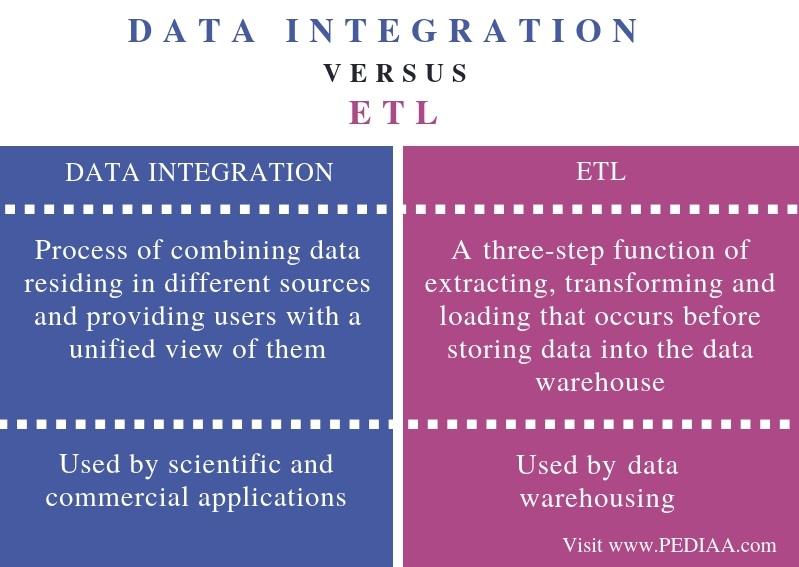 DATA INTEGRATION

VERSUS

ETL

| DATA INTEGRATION | ETL |
|---|---|
| Process of combining data residing in different sources and providing users with a unified view of them | A three-step function of extracting, transforming and loading that occurs before storing data into the data warehouse |
| Used by scientific and commercial applications | Used by data warehousing |

Visit www.PEDIAA.com